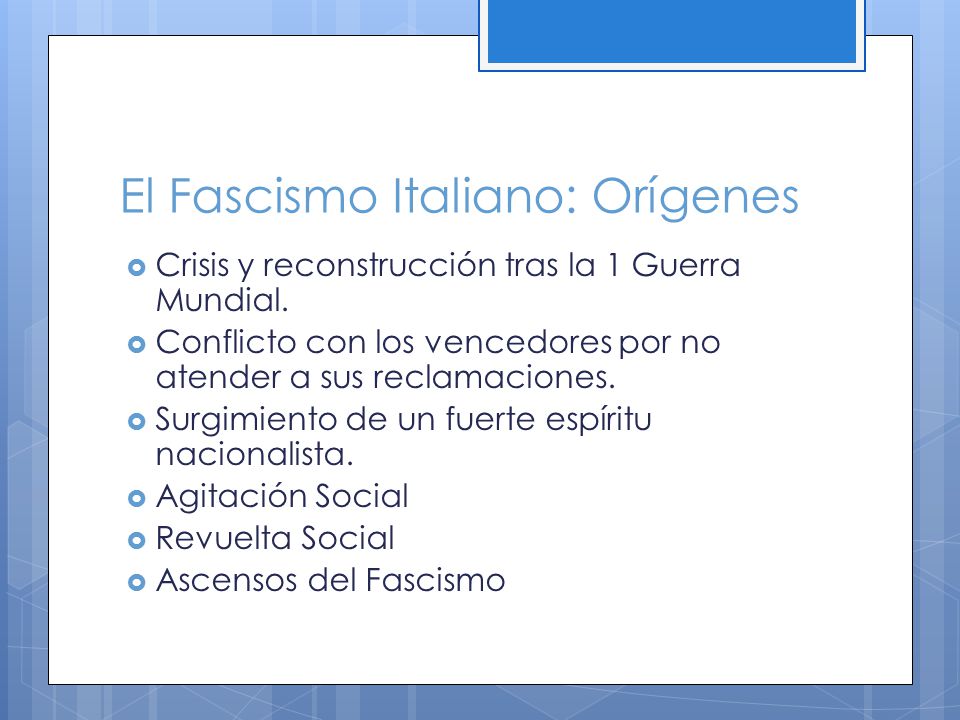 El Fascismo Italiano: Orígenes

Crisis y reconstrucción tras la 1 Guerra Mundial.
Conflicto con los vencedores por no atender a sus reclamaciones.
Surgimiento de un fuerte espíritu nacionalista.
Agitación Social
Revuelta Social
Ascensos del Fascismo